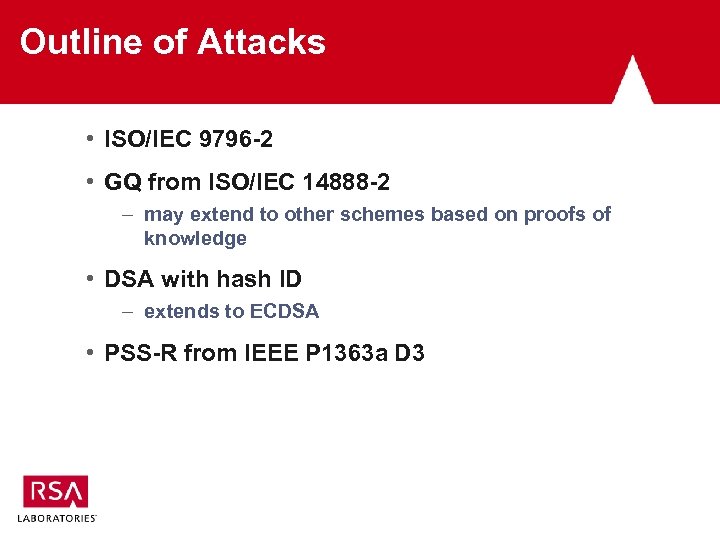 Outline of Attacks

• ISO/IEC 9796-2

• GQ from ISO/IEC 14888-2
– may extend to other schemes based on proofs of knowledge

• DSA with hash ID
– extends to ECDSA

• PSS-R from IEEE P1363a D3

RSA
LABORATORIES